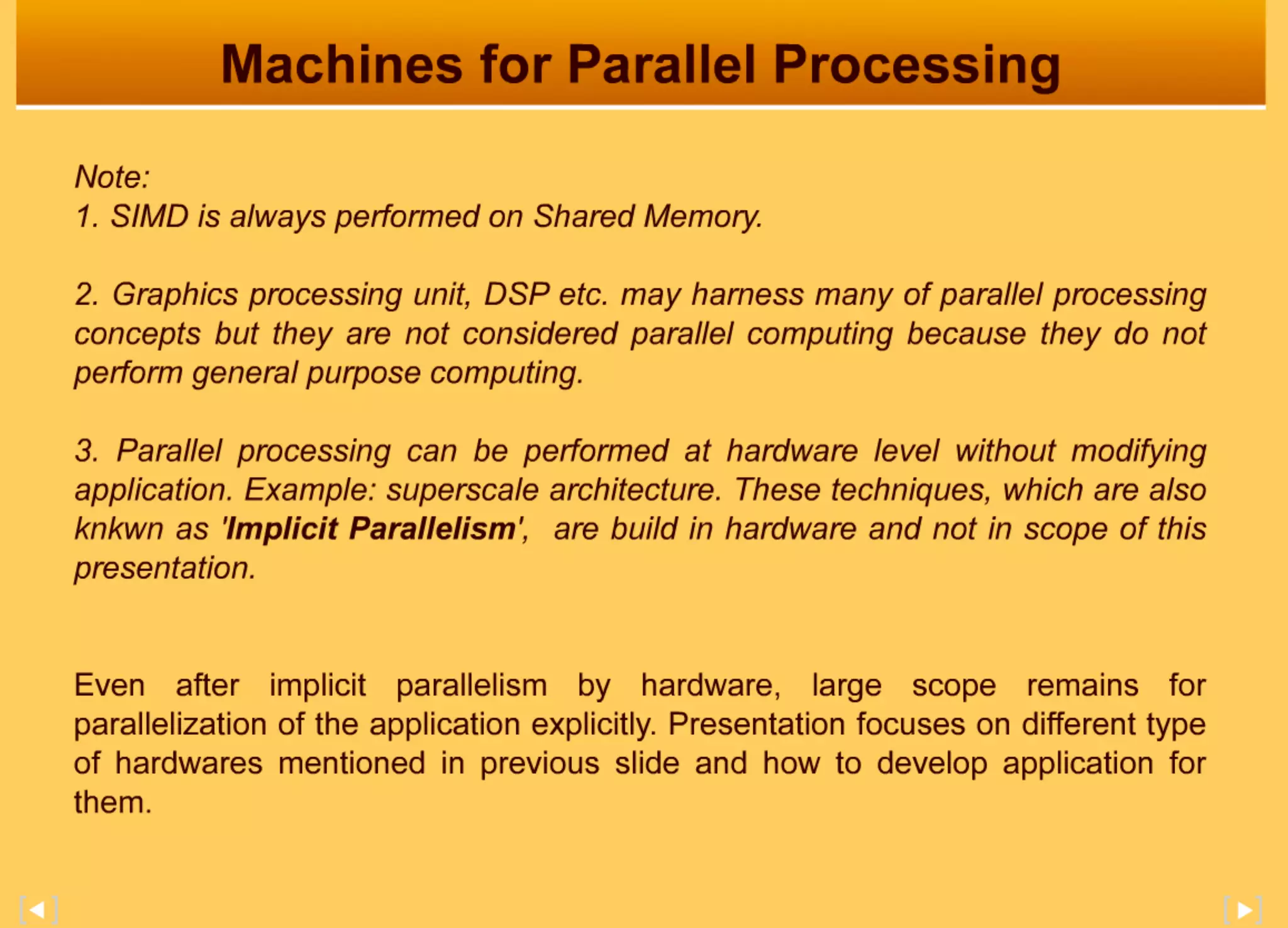 Machines for Parallel Processing

Note:
1. SIMD is always performed on Shared Memory.

2. Graphics processing unit, DSP etc. may harness many of parallel processing concepts but they are not considered parallel computing because they do not perform general purpose computing.

3. Parallel processing can be performed at hardware level without modifying application. Example: superscale architecture. These techniques, which are also knkwn as 'Implicit Parallelism', are build in hardware and not in scope of this presentation.

Even after implicit parallelism by hardware, large scope remains for parallelization of the application explicitly. Presentation focuses on different type of hardwares mentioned in previous slide and how to develop application for them.